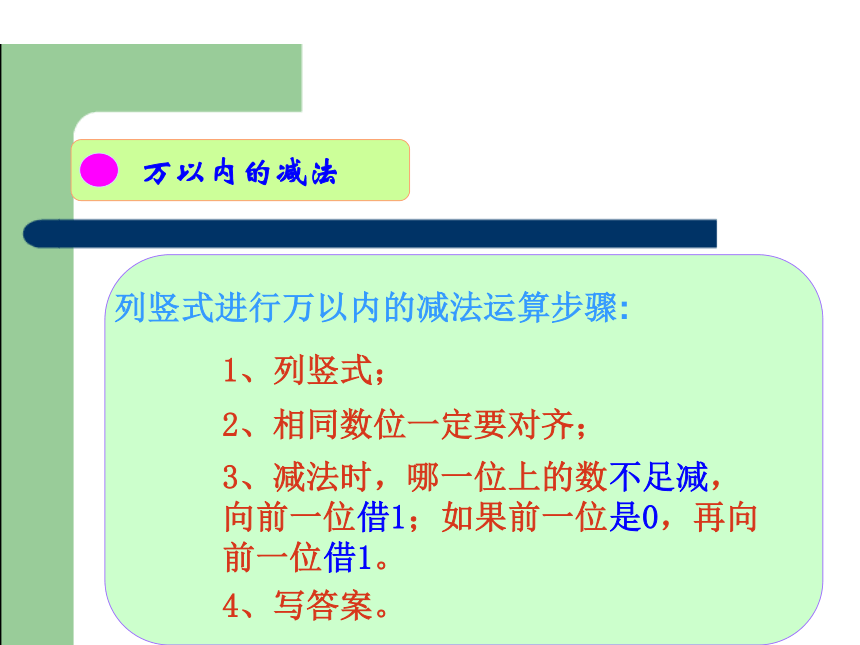 万以内的减法

列竖式进行万以内的减法运算步骤：

1、列竖式；

2、相同数位一定要对齐；

3、减法时，哪一位上的数不足减，向前一位借1；如果前一位是0，再向前一位借1。

4、写答案。